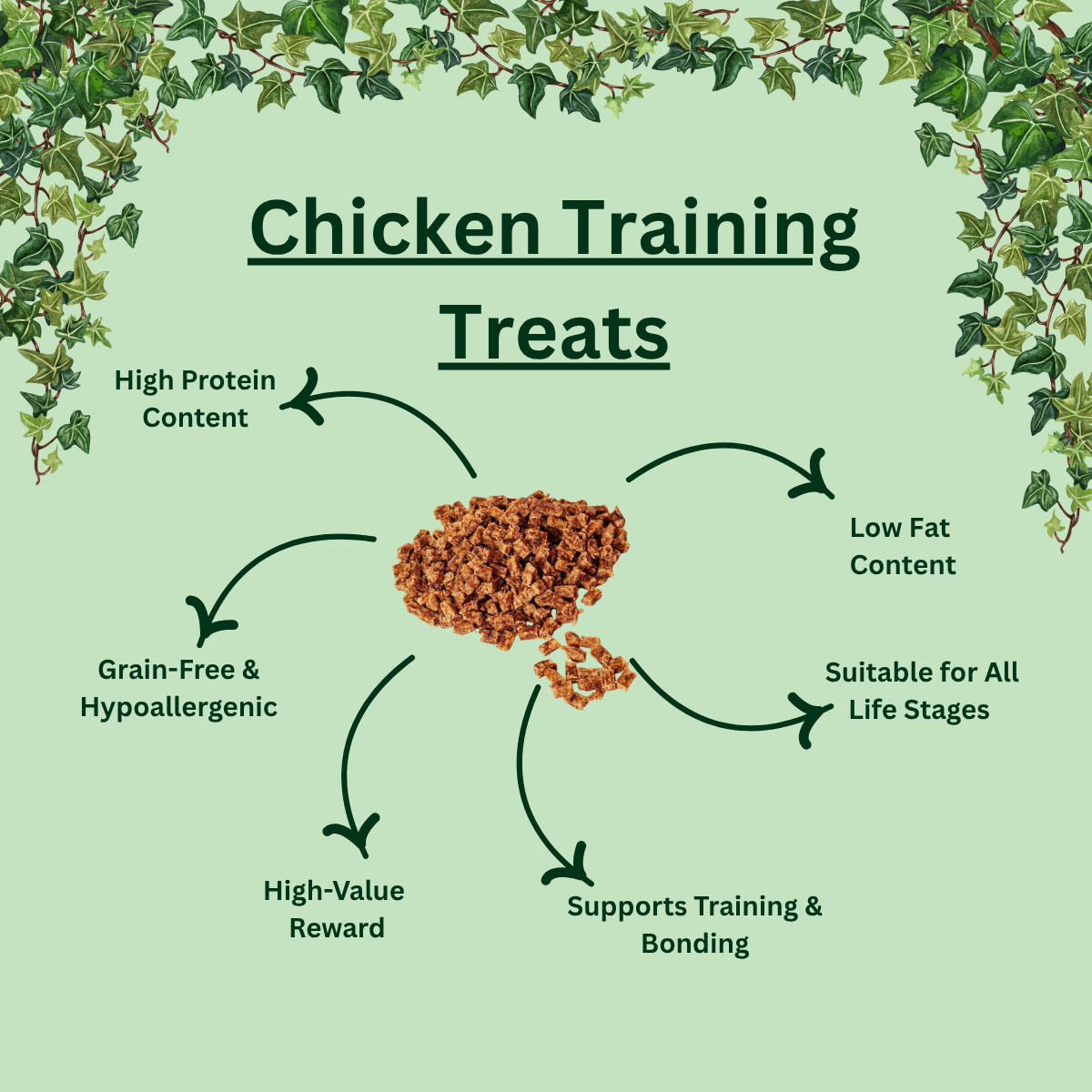 Chicken Training Treats

High Protein Content

Low Fat Content

Grain-Free & Hypoallergenic

Suitable for All Life Stages

High-Value Reward

Supports Training & Bonding